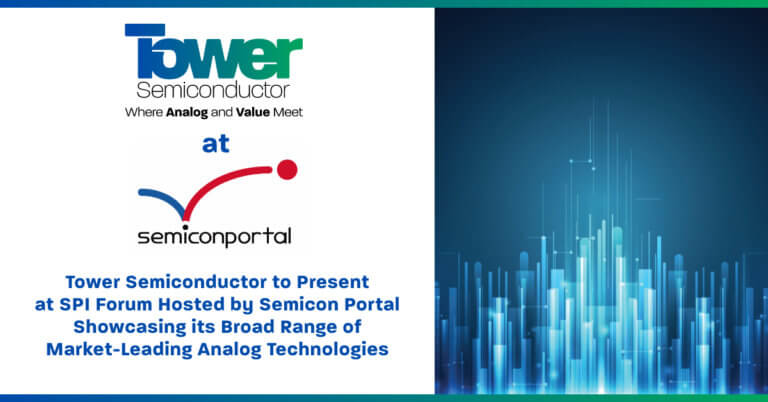 Tower
Semiconductor
Where Analog and Value Meet

at

semiconportal

Tower Semiconductor to Present at SPI Forum Hosted by Semicon Portal Showcasing its Broad Range of Market-Leading Analog Technologies